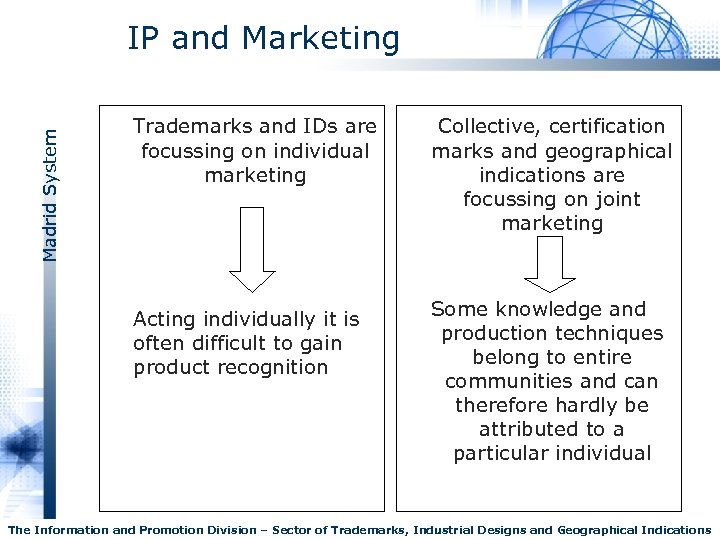 IP and Marketing

Madrid System

Trademarks and IDs are focussing on individual marketing

Acting individually it is often difficult to gain product recognition

Collective, certification marks and geographical indications are focussing on joint marketing

Some knowledge and production techniques belong to entire communities and can therefore hardly be attributed to a particular individual

The Information and Promotion Division – Sector of Trademarks, Industrial Designs and Geographical Indications